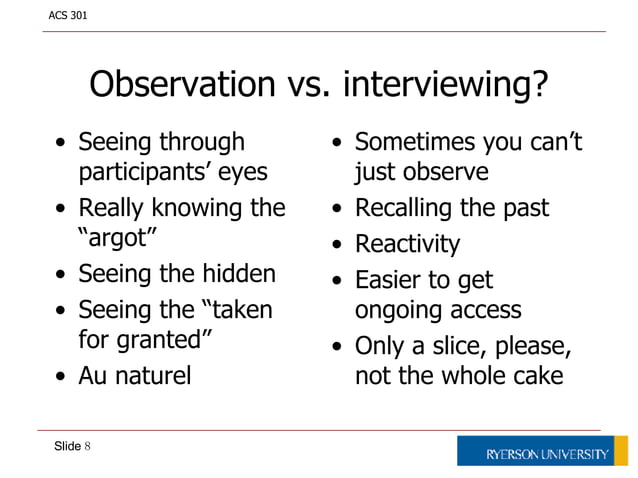 ACS 301

Observation vs. interviewing?

• Seeing through participants' eyes
• Really knowing the "argot"
• Seeing the hidden
• Seeing the "taken for granted"
• Au naturel

• Sometimes you can't just observe
• Recalling the past
• Reactivity
• Easier to get ongoing access
• Only a slice, please, not the whole cake

Slide 8

RYERSON UNIVERSITY